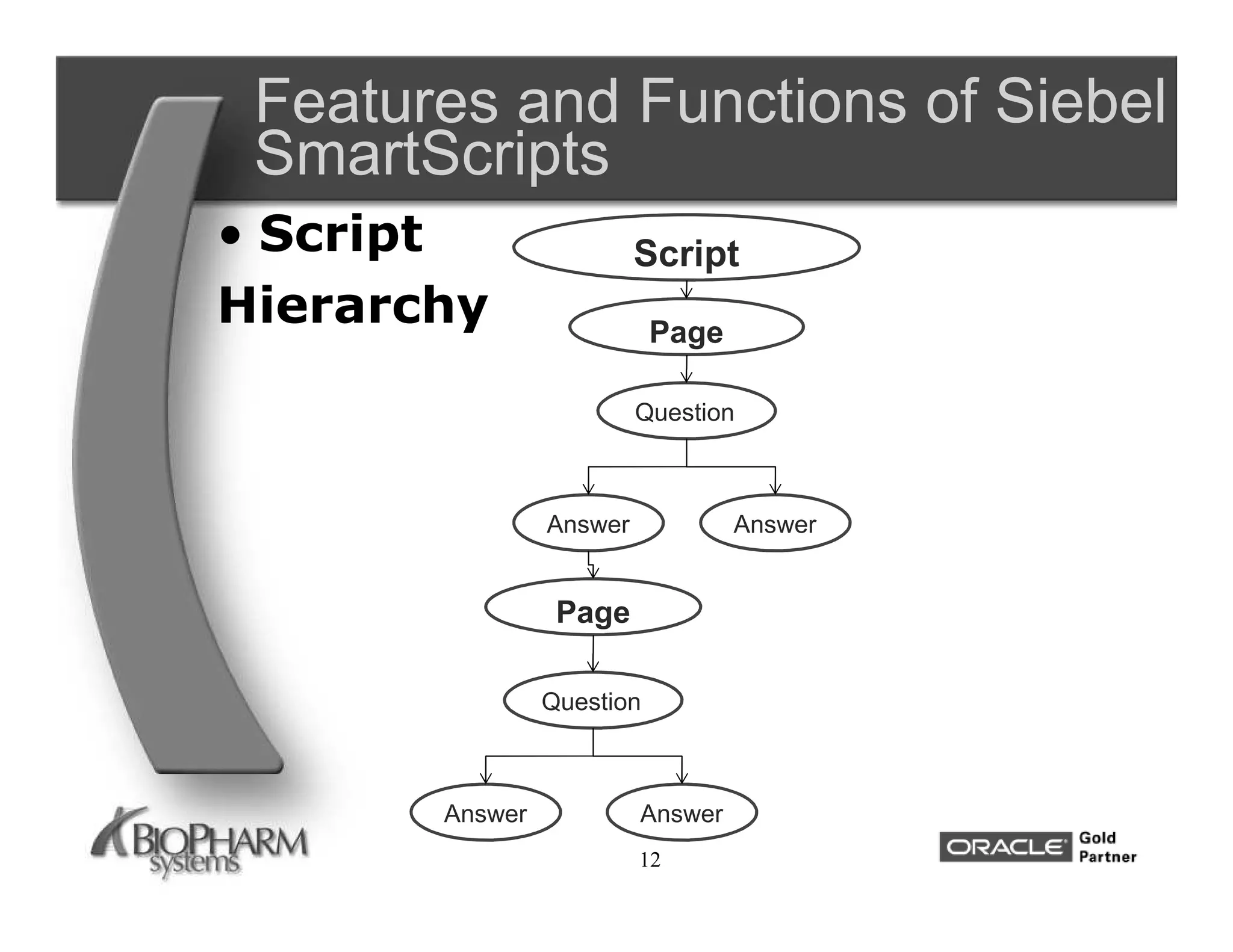 Features and Functions of Siebel SmartScripts

• Script Hierarchy

Script

Page

Question

Answer

Answer

Page

Question

Answer

Answer

BIOPHARM systems

12

ORACLE Gold Partner